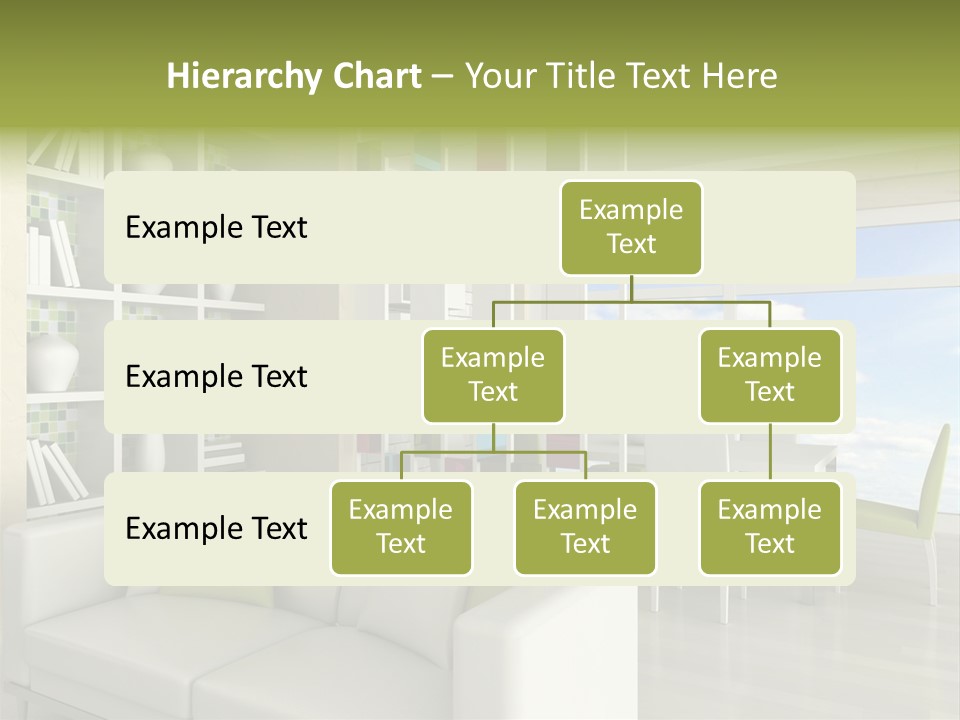 Hierarchy Chart – Your Title Text Here

Example Text

Example Text

Example Text

Example Text

Example Text

Example Text

Example Text

Example Text

Example Text